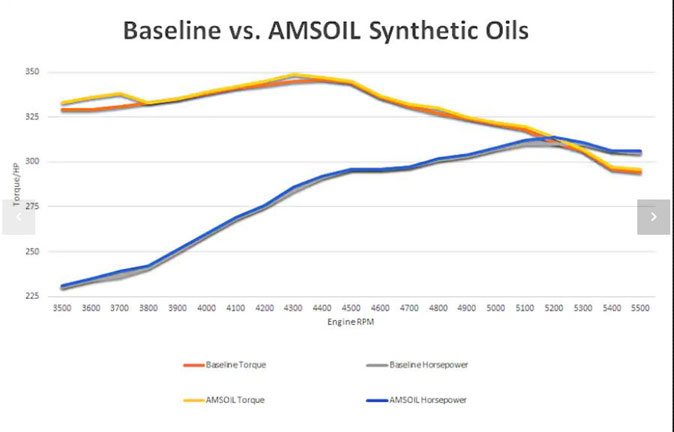 Baseline vs. AMSOIL Synthetic Oils

Torque/HP

350
325
300
275
250
225

3500 3600 3700 3800 3900 4000 4100 4200 4300 4400 4500 4600 4700 4800 4900 5000 5100 5200 5300 5400 5500

Engine RPM

Baseline Torque
Baseline Horsepower
AMSOIL Torque
AMSOIL Horsepower